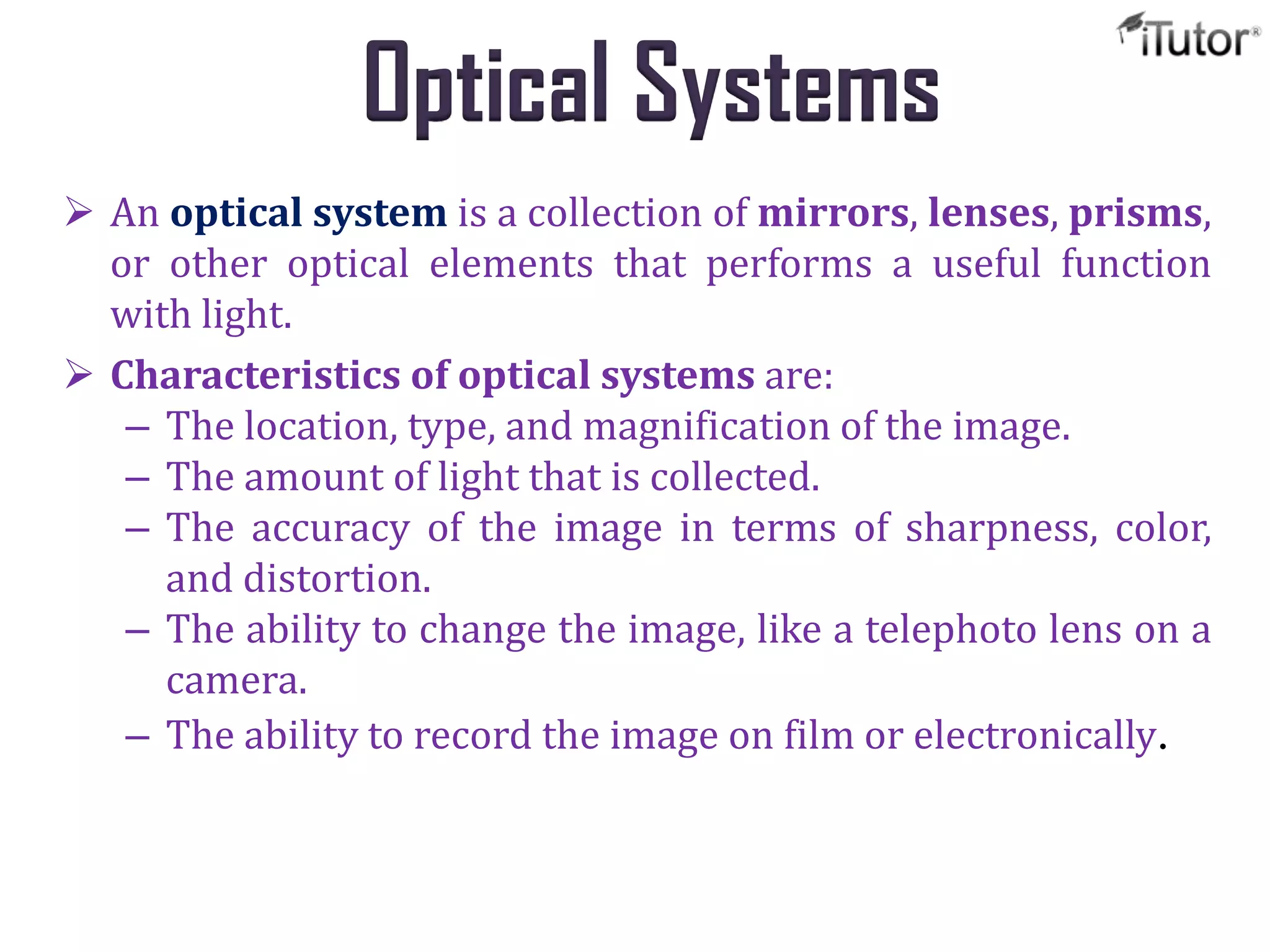 iTutor®

Optical Systems

➢ An optical system is a collection of mirrors, lenses, prisms, or other optical elements that performs a useful function with light.

➢ Characteristics of optical systems are:
– The location, type, and magnification of the image.
– The amount of light that is collected.
– The accuracy of the image in terms of sharpness, color, and distortion.
– The ability to change the image, like a telephoto lens on a camera.
– The ability to record the image on film or electronically.